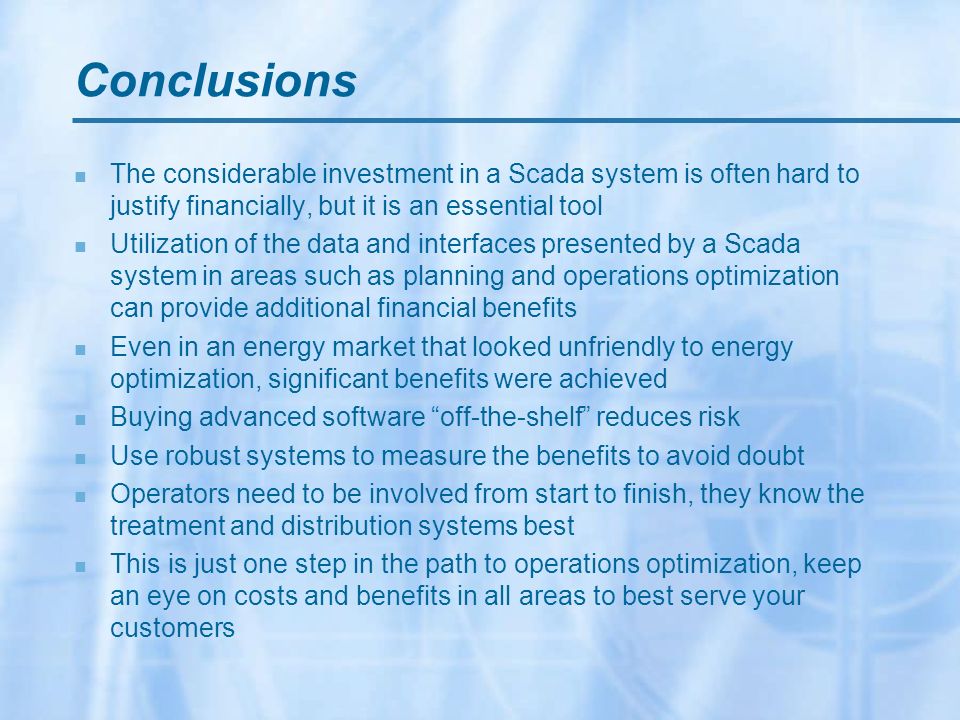 Conclusions

- The considerable investment in a Scada system is often hard to justify financially, but it is an essential tool
- Utilization of the data and interfaces presented by a Scada system in areas such as planning and operations optimization can provide additional financial benefits
- Even in an energy market that looked unfriendly to energy optimization, significant benefits were achieved
- Buying advanced software “off-the-shelf” reduces risk
- Use robust systems to measure the benefits to avoid doubt
- Operators need to be involved from start to finish, they know the treatment and distribution systems best
- This is just one step in the path to operations optimization, keep an eye on costs and benefits in all areas to best serve your customers